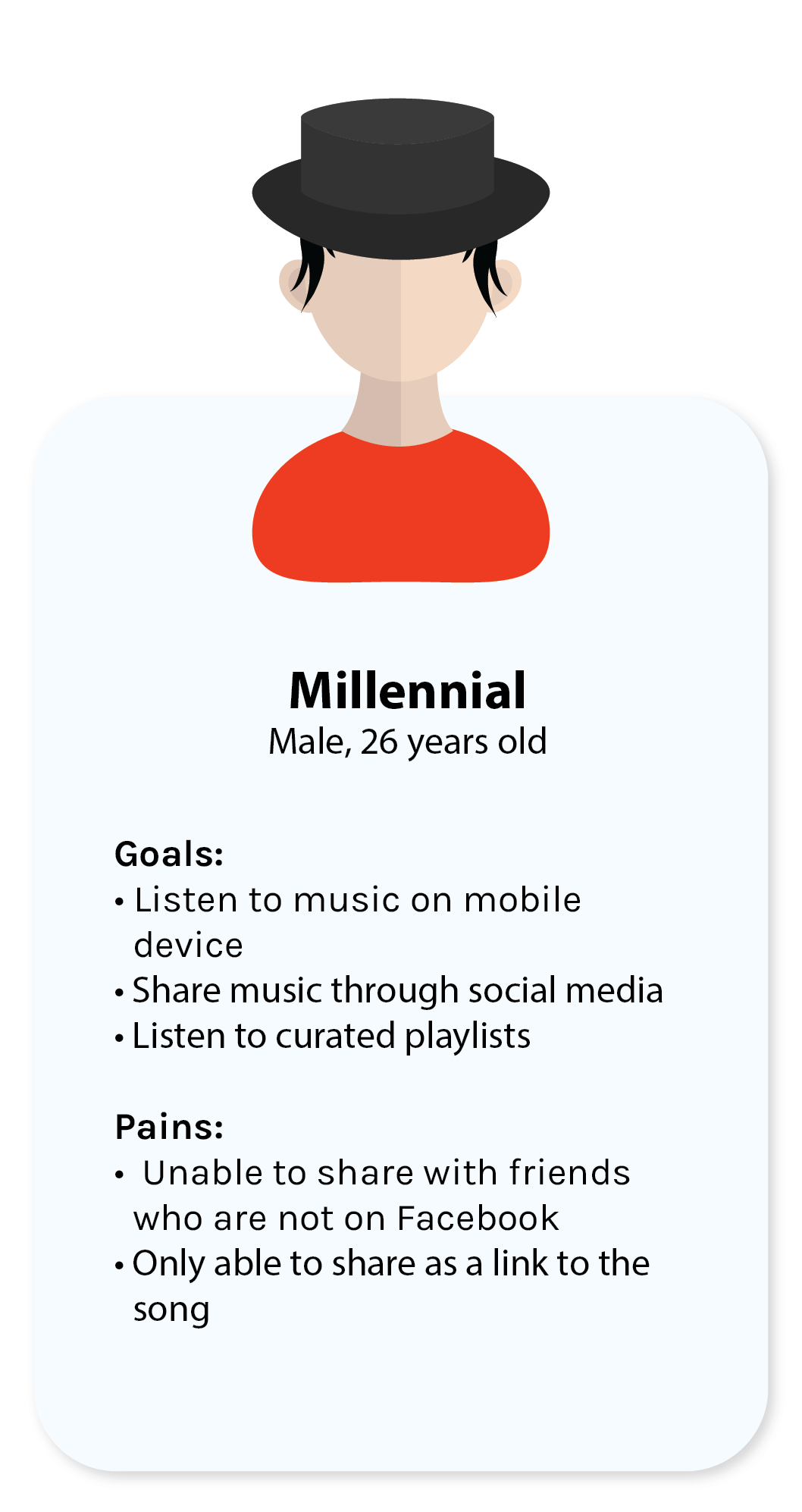 Millennial
Male, 26 years old

Goals:
• Listen to music on mobile device
• Share music through social media
• Listen to curated playlists

Pains:
• Unable to share with friends who are not on Facebook
• Only able to share as a link to the song